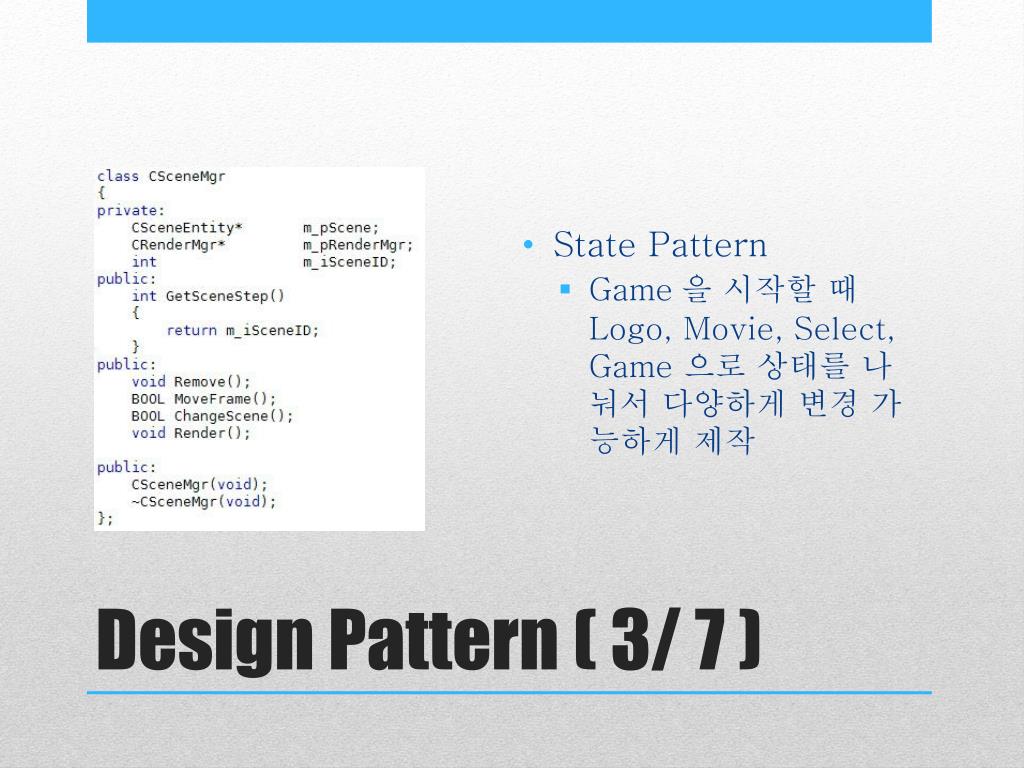 class CSceneMgr
{
private:
CSceneEntity* m_pScene;
CRenderMgr* m_pRenderMgr;
int m_iSceneID;
public:
int GetSceneStep()
{
return m_iSceneID;
}
public:
void Remove();
BOOL MoveFrame();
BOOL ChangeScene();
void Render();

public:
CSceneMgr(void);
~CSceneMgr(void);
};

• State Pattern
▪ Game 을 시작할 때 Logo, Movie, Select, Game 으로 상태를 나눠서 다양하게 변경 가능하게 제작

Design Pattern ( 3/ 7 )